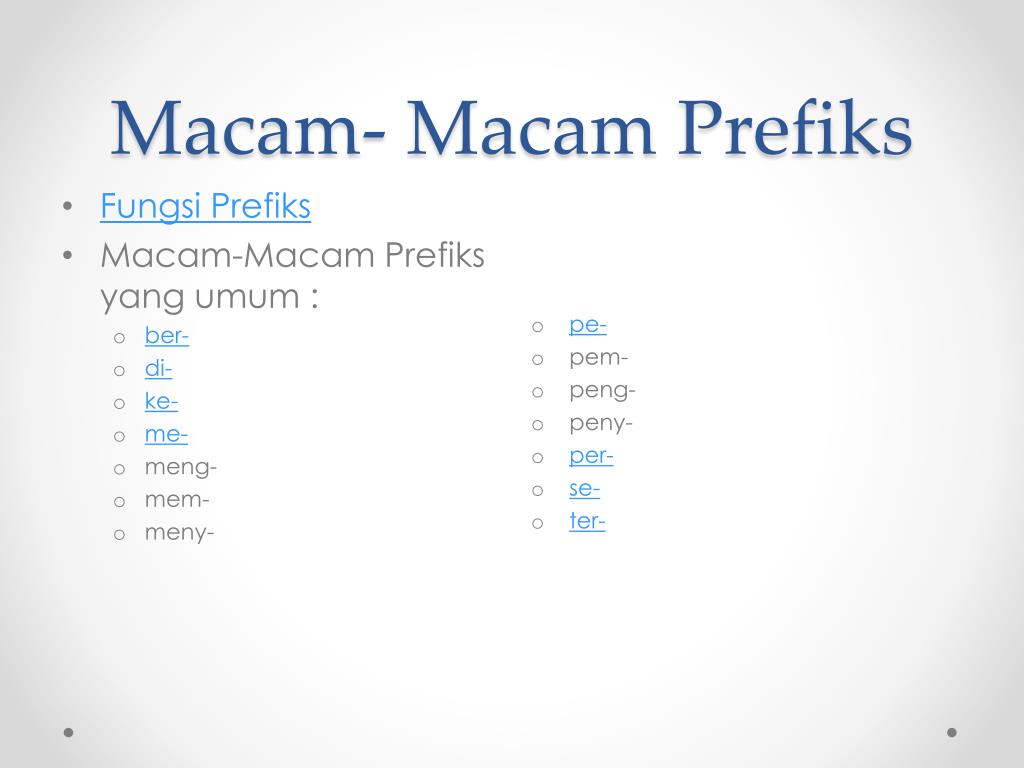 Macam- Macam Prefiks

• Fungsi Prefiks
• Macam-Macam Prefiks yang umum :
  o ber-
  o di-
  o ke-
  o me-
  o meng-
  o mem-
  o meny-

  o pe-
  o pem-
  o peng-
  o peny-
  o per-
  o se-
  o ter-